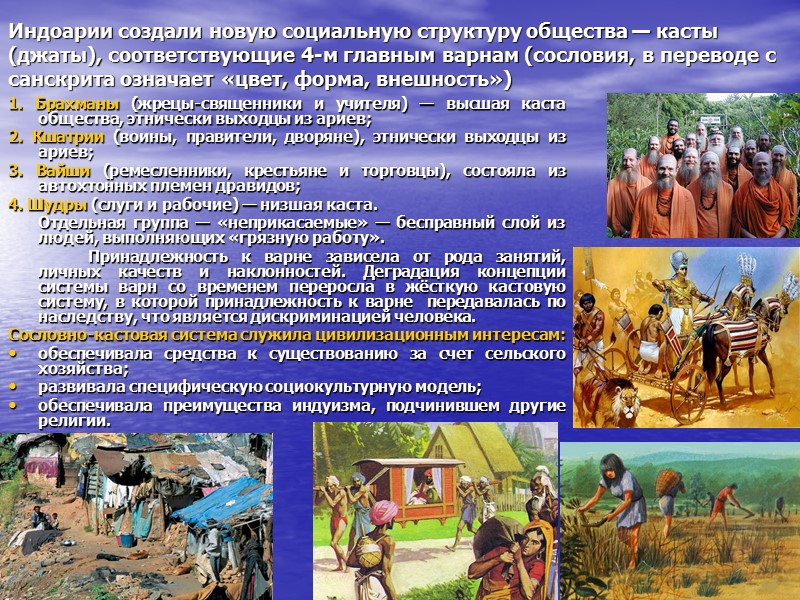 Индоарии создали новую социальную структуру общества — касты (джаты), соответствующие 4-м главным варнам (сословия, в переводе с санскрита означает «цвет, форма, внешность»)

1. Брахманы (жрецы-священники и учителя) — высшая каста общества, этнически выходцы из ариев;
2. Кшатрии (воины, правители, дворяне), этнически выходцы из ариев;
3. Вайши (ремесленники, крестьяне и торговцы), состояла из автохтонных племен дравидов;
4. Шудры (слуги и рабочие) — низшая каста.
Отдельная группа — «неприкасаемые» — бесправный слой из людей, выполняющих «грязную работу».

Принадлежность к варне зависела от рода занятий, личных качеств и наклонностей. Деградация концепции системы варн со временем переросла в жёсткую кастовую систему, в которой принадлежность к варне передавалась по наследству, что является дискриминацией человека.

Сословно-кастовая система служила цивилизационным интересам:
• обеспечивала средства к существованию за счет сельского хозяйства;
• развивала специфическую социокультурную модель;
• обеспечивала преимущества индуизма, подчинившем другие религии.